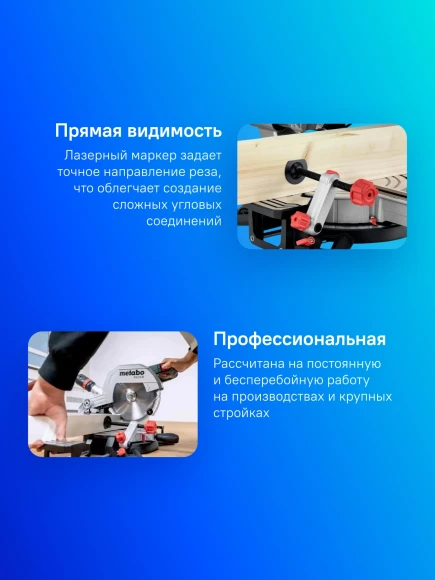 Прямая видимость

Лазерный маркер задает точное направление реза, что облегчает создание сложных угловых соединений

metabo

Профессиональная

Рассчитана на постоянную и бесперебойную работу на производствах и крупных стройках